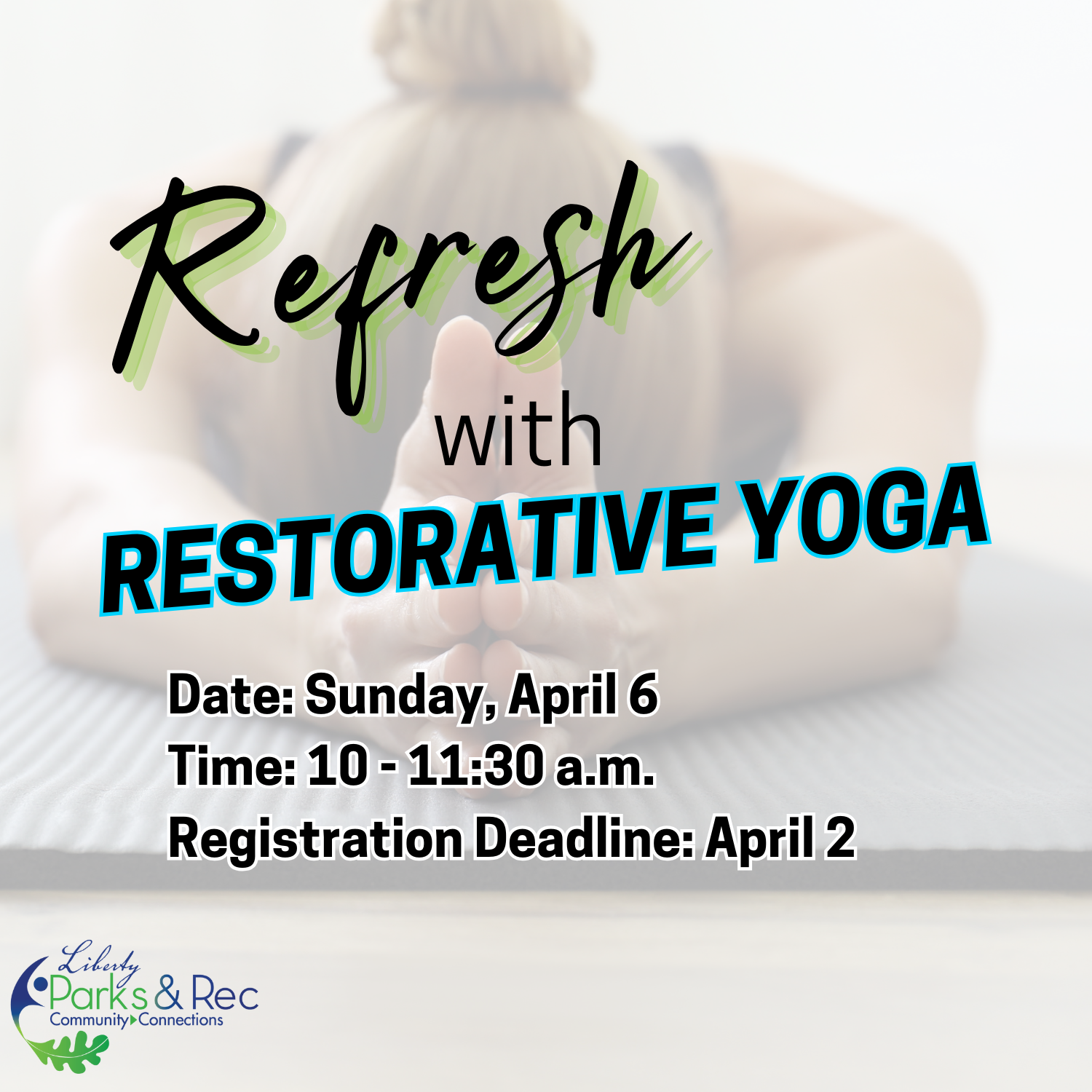 Refresh
with
RESTORATIVE YOGA

Date: Sunday, April 6
Time: 10 - 11:30 a.m.
Registration Deadline: April 2

Liberty
Parks & Rec
Community Connections